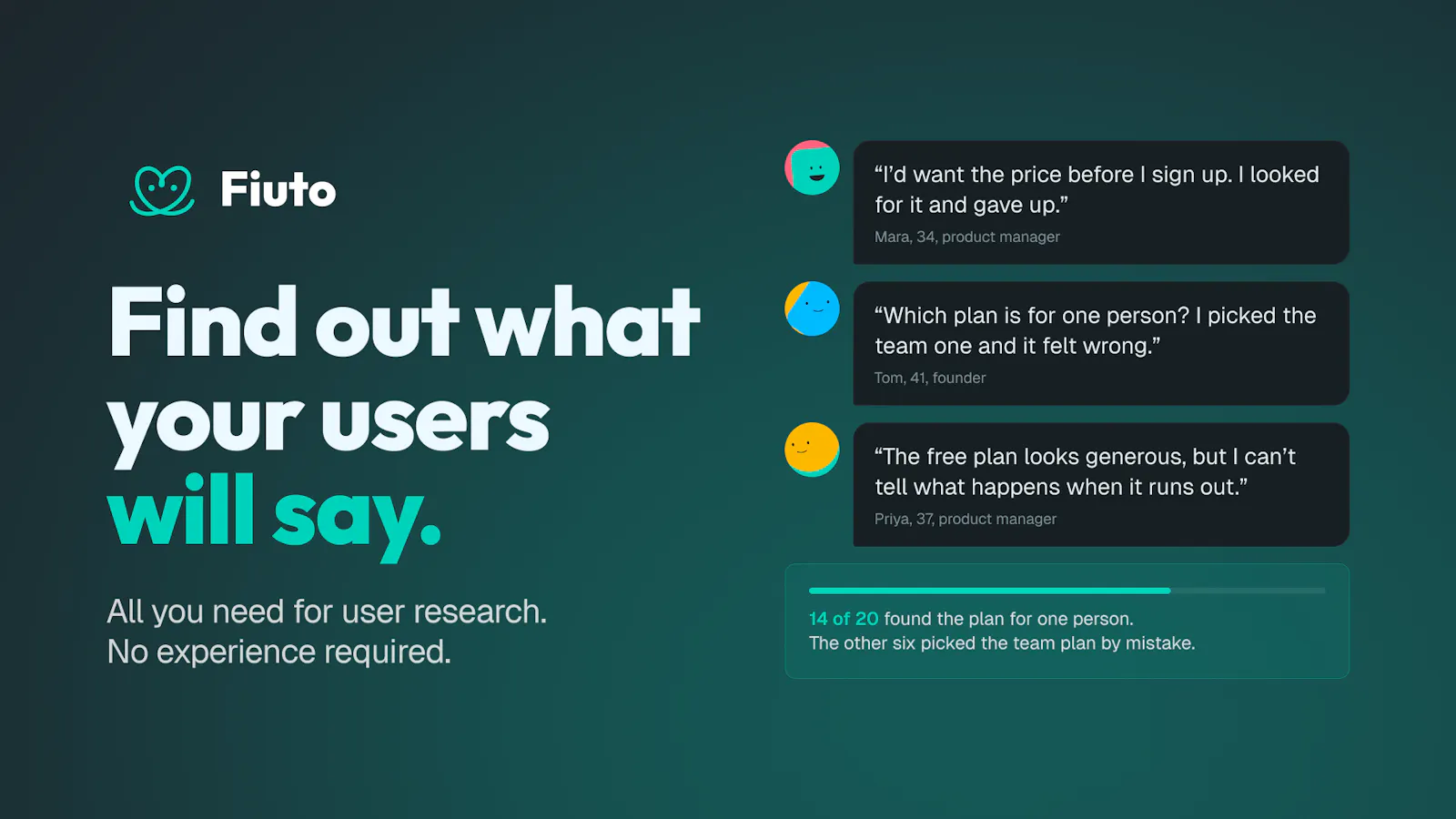 Fiuto

Find out what your users will say.

All you need for user research.
No experience required.

“I’d want the price before I sign up. I looked for it and gave up.”
Mara, 34, product manager

“Which plan is for one person? I picked the team one and it felt wrong.”
Tom, 41, founder

“The free plan looks generous, but I can’t tell what happens when it runs out.”
Priya, 37, product manager

14 of 20 found the plan for one person.
The other six picked the team plan by mistake.